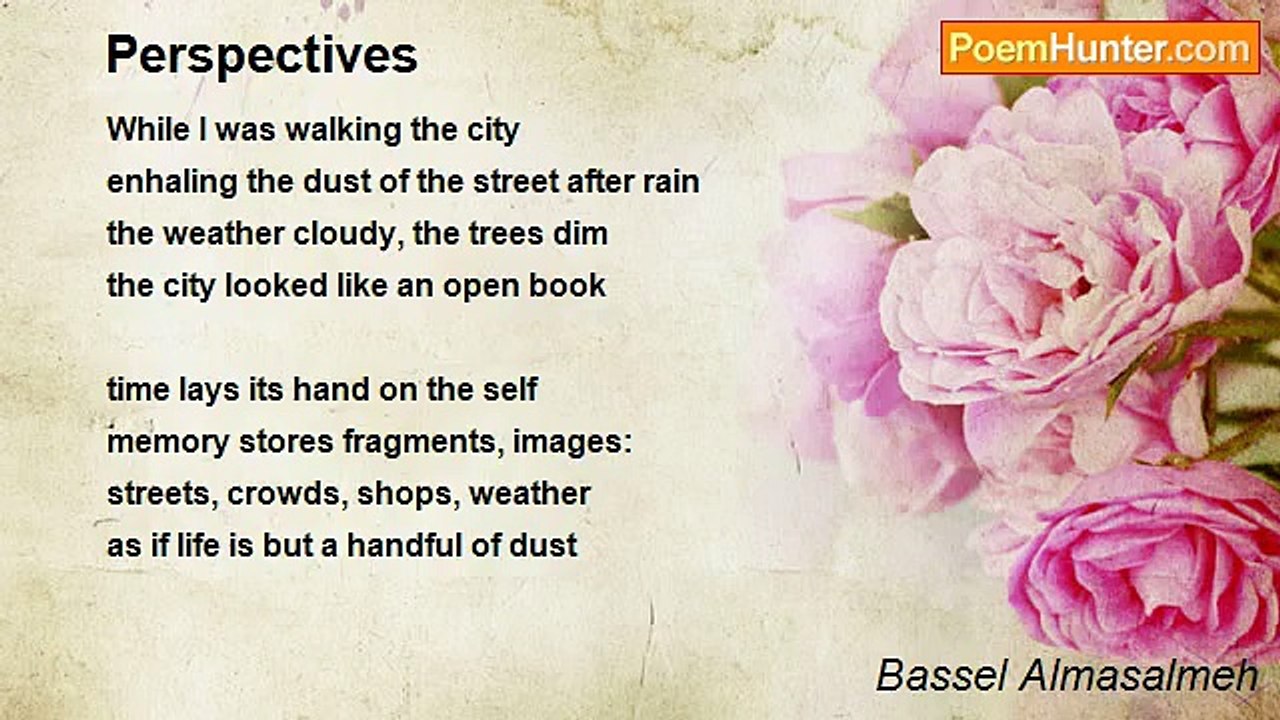 Perspectives

PoemHunter.com

While I was walking the city
enhaling the dust of the street after rain
the weather cloudy, the trees dim
the city looked like an open book

time lays its hand on the self
memory stores fragments, images:
streets, crowds, shops, weather
as if life is but a handful of dust

Bassel Almasalmeh